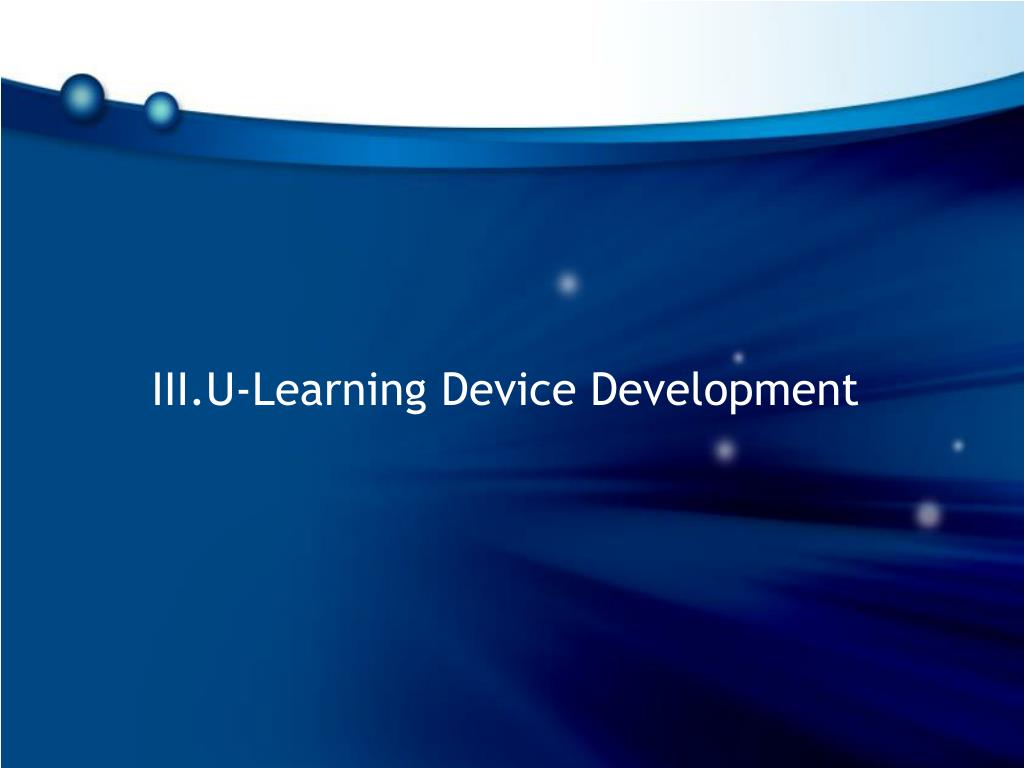 III.U-Learning Device Development